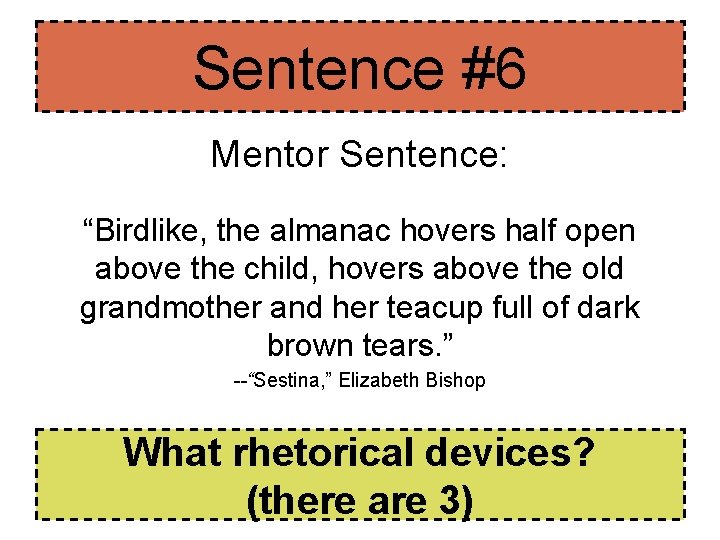 Sentence #6

Mentor Sentence:

“Birdlike, the almanac hovers half open above the child, hovers above the old grandmother and her teacup full of dark brown tears.”

--“Sestina,” Elizabeth Bishop

What rhetorical devices?
(there are 3)